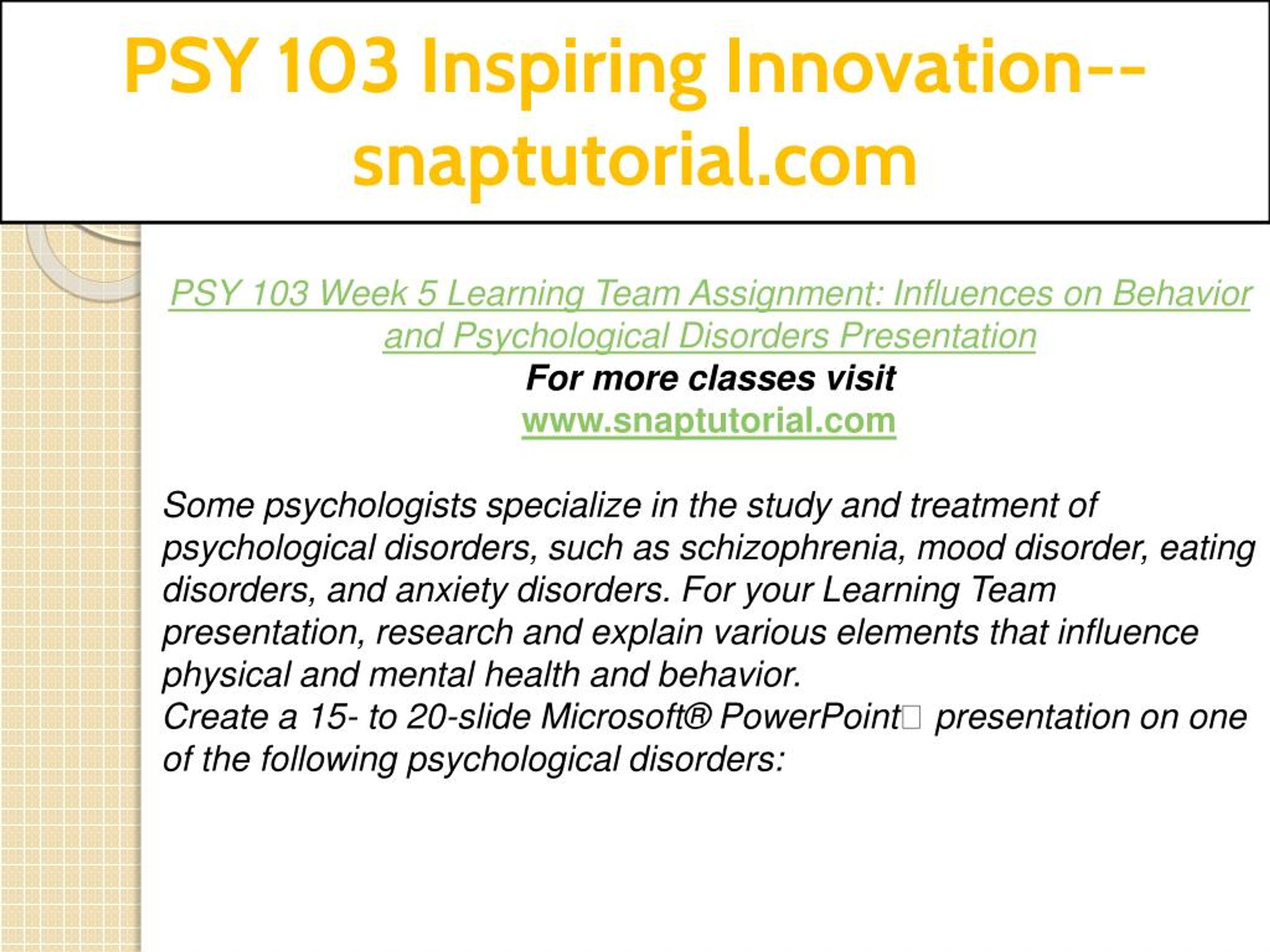 PSY 103 Inspiring Innovation--snaptutorial.com

PSY 103 Week 5 Learning Team Assignment: Influences on Behavior and Psychological Disorders Presentation
For more classes visit
www.snaptutorial.com

Some psychologists specialize in the study and treatment of psychological disorders, such as schizophrenia, mood disorder, eating disorders, and anxiety disorders. For your Learning Team presentation, research and explain various elements that influence physical and mental health and behavior.
Create a 15- to 20-slide Microsoft® PowerPoint□ presentation on one of the following psychological disorders: